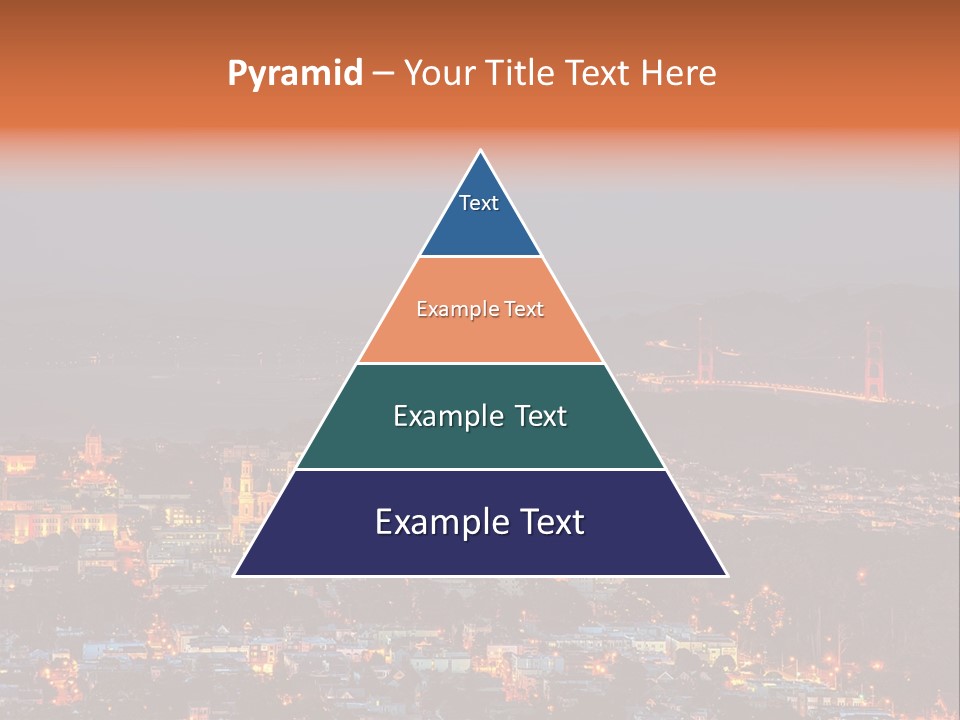 Pyramid – Your Title Text Here

Text

Example Text

Example Text

Example Text